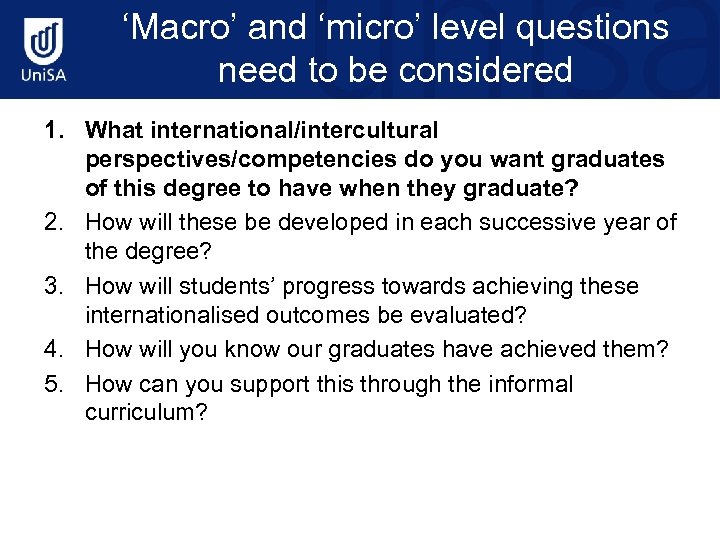 UniSA

‘Macro’ and ‘micro’ level questions need to be considered

1. What international/intercultural perspectives/competencies do you want graduates of this degree to have when they graduate?
2. How will these be developed in each successive year of the degree?
3. How will students’ progress towards achieving these internationalised outcomes be evaluated?
4. How will you know our graduates have achieved them?
5. How can you support this through the informal curriculum?